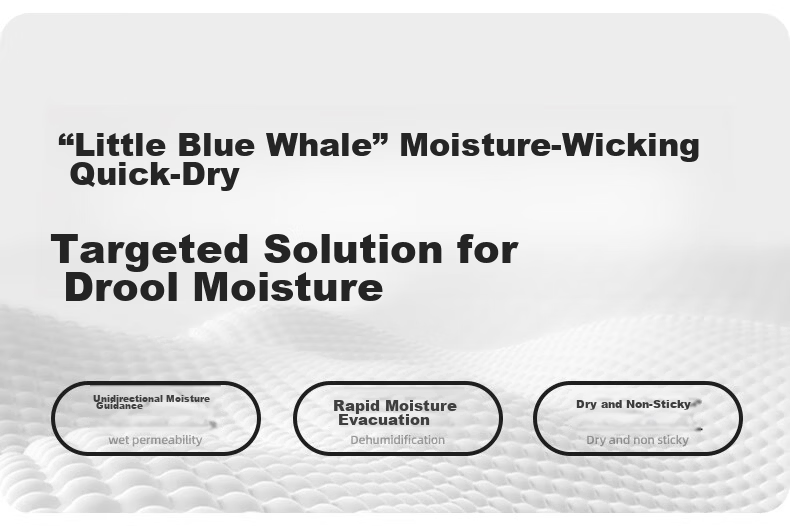 "Little Blue Whale" Moisture-Wicking Quick-Dry

Targeted Solution for Drool Moisture

Unidirectional Moisture Guidance
wet permeability

Rapid Moisture Evacuation
Dehumidification

Dry and Non-Sticky
Dry and non sticky